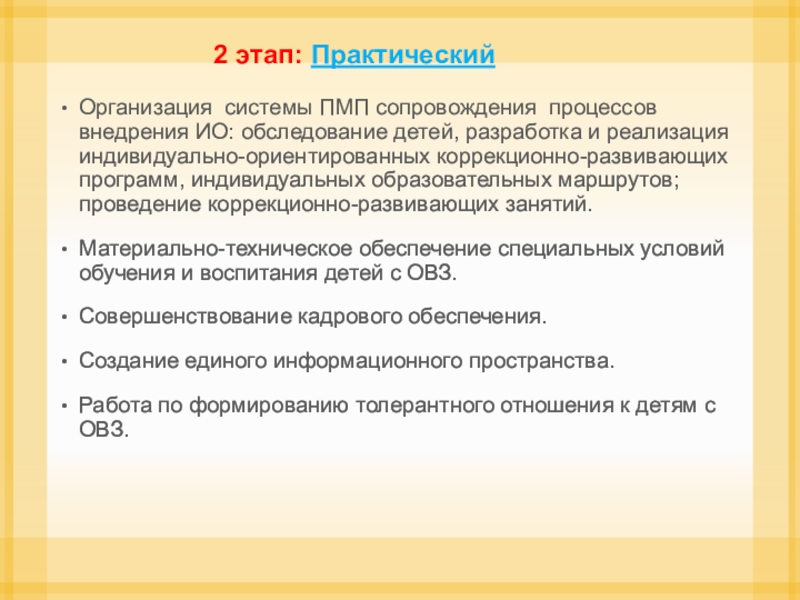 2 этап: Практический

• Организация системы ПМП сопровождения процессов внедрения ИО: обследование детей, разработка и реализация индивидуально-ориентированных коррекционно-развивающих программ, индивидуальных образовательных маршрутов; проведение коррекционно-развивающих занятий.

• Материально-техническое обеспечение специальных условий обучения и воспитания детей с ОВЗ.

• Совершенствование кадрового обеспечения.

• Создание единого информационного пространства.

• Работа по формированию толерантного отношения к детям с ОВЗ.